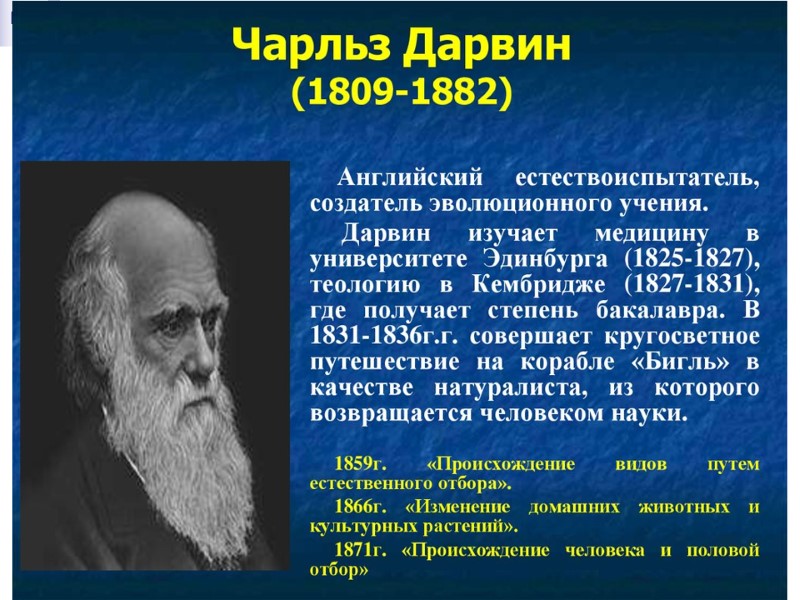 Чарльз Дарвин
(1809-1882)

Английский естествоиспытатель, создатель эволюционного учения.

Дарвин изучает медицину в университете Эдинбурга (1825-1827), теологию в Кембридже (1827-1831), где получает степень бакалавра. В 1831-1836г.г. совершает кругосветное путешествие на корабле «Бигль» в качестве натуралиста, из которого возвращается человеком науки.

1859г. «Происхождение видов путем естественного отбора».

1866г. «Изменение домашних животных и культурных растений».

1871г. «Происхождение человека и половой отбор»